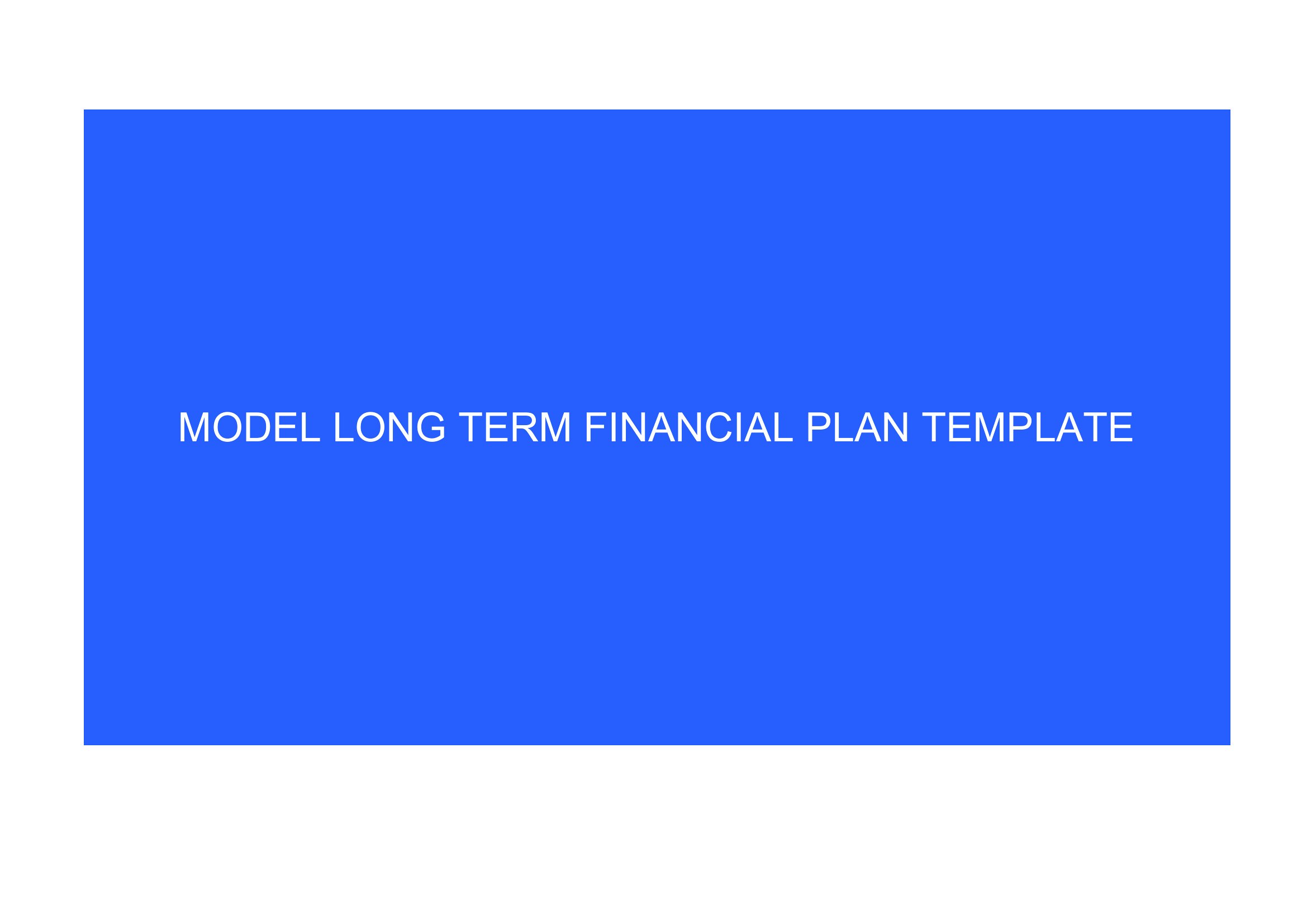 MODEL LONG TERM FINANCIAL PLAN TEMPLATE